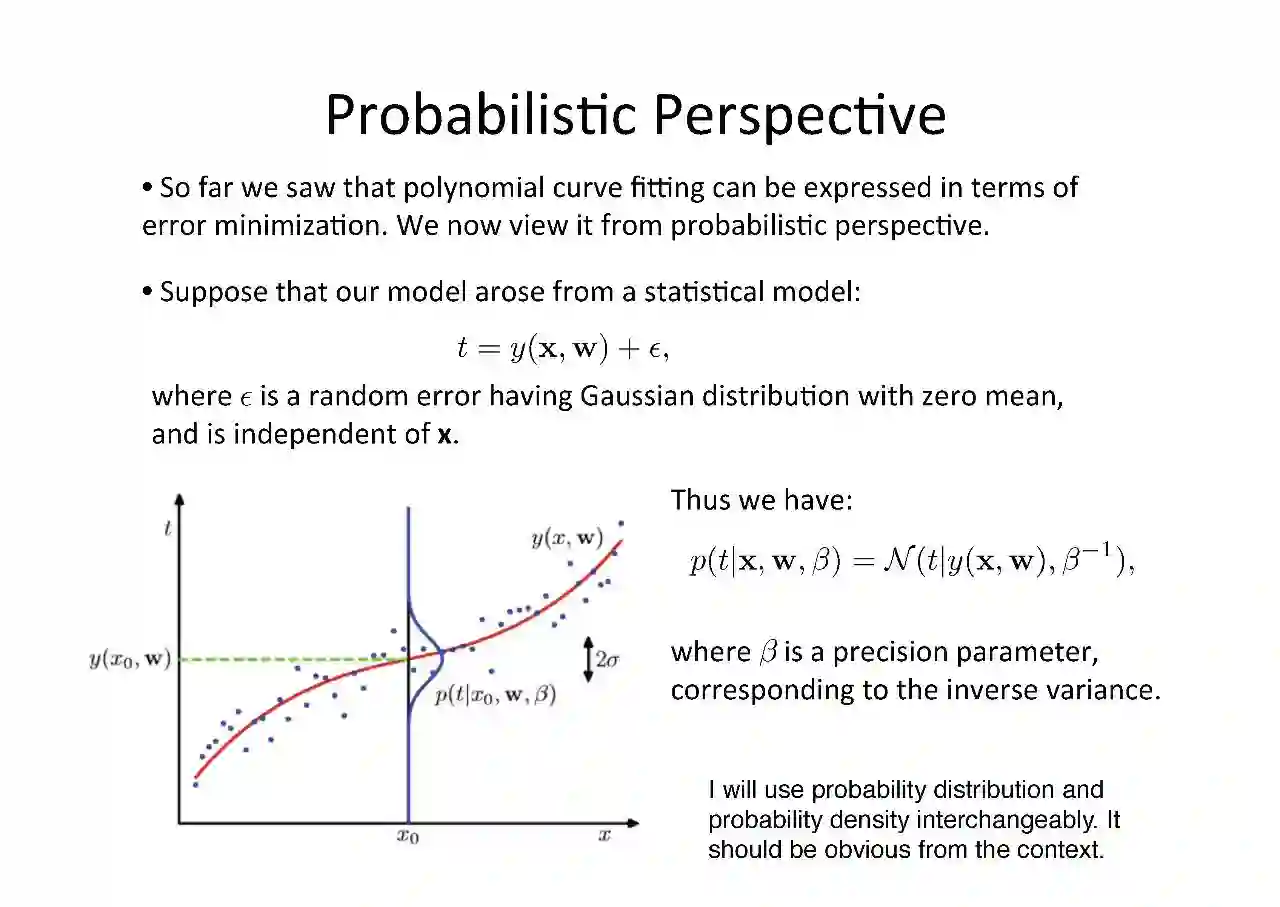 Probabilistic Perspective

• So far we saw that polynomial curve fitting can be expressed in terms of error minimization. We now view it from probabilistic perspective.

• Suppose that our model arose from a statistical model:

$t = y(\mathbf{x}, \mathbf{w}) + \epsilon,$

where $\epsilon$ is a random error having Gaussian distribution with zero mean, and is independent of **x**.

$t$

$y(x, \mathbf{w})$

$y(x_0, \mathbf{w})$

$2\sigma$

$p(t|x_0, \mathbf{w}, \beta)$

$x_0$

$x$

Thus we have:

$p(t|\mathbf{x}, \mathbf{w}, \beta) = \mathcal{N}(t|y(\mathbf{x}, \mathbf{w}), \beta^{-1}),$

where $\beta$ is a precision parameter, corresponding to the inverse variance.

I will use probability distribution and probability density interchangeably. It should be obvious from the context.